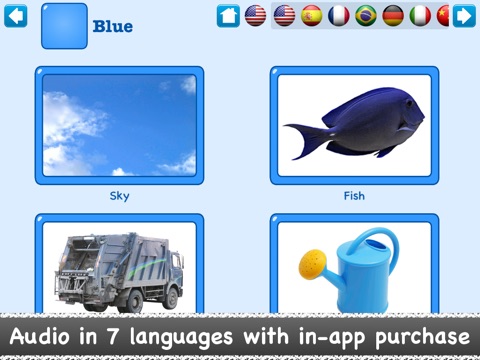 Blue

Sky

Fish

Audio in 7 languages with in-app purchase